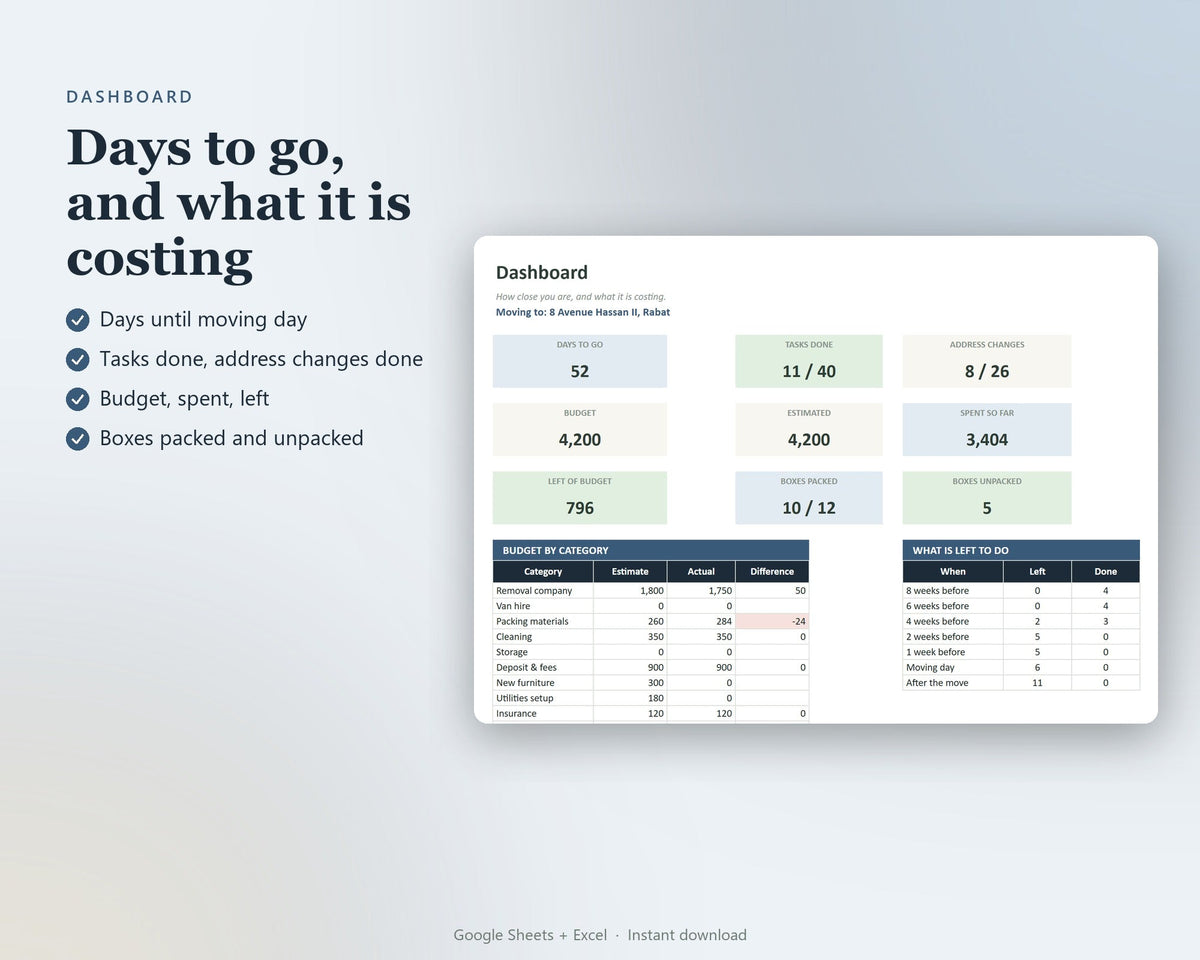 DASHBOARD

Days to go, and what it is costing

Days until moving day

Tasks done, address changes done

Budget, spent, left

Boxes packed and unpacked

Dashboard

How close you are, and what it is costing.

Moving to: 8 Avenue Hassan II, Rabat

DAYS TO GO
52

TASKS DONE
11 / 40

ADDRESS CHANGES
8 / 26

BUDGET
4,200

ESTIMATED
4,200

SPENT SO FAR
3,404

LEFT OF BUDGET
796

BOXES PACKED
10 / 12

BOXES UNPACKED
5

BUDGET BY CATEGORY

| Category | Estimate | Actual | Difference |
|---|---|---|---|
| Removal company | 1,800 | 1,750 | 50 |
| Van hire | 0 | 0 | |
| Packing materials | 260 | 284 | -24 |
| Cleaning | 350 | 350 | 0 |
| Storage | 0 | 0 | |
| Deposit & fees | 900 | 900 | 0 |
| New furniture | 300 | 0 | |
| Utilities setup | 180 | 0 | |
| Insurance | 120 | 120 | 0 |

WHAT IS LEFT TO DO

| When | Left | Done |
|---|---|---|
| 8 weeks before | 0 | 4 |
| 6 weeks before | 0 | 4 |
| 4 weeks before | 2 | 3 |
| 2 weeks before | 5 | 0 |
| 1 week before | 5 | 0 |
| Moving day | 6 | 0 |
| After the move | 11 | 0 |

Google Sheets + Excel · Instant download